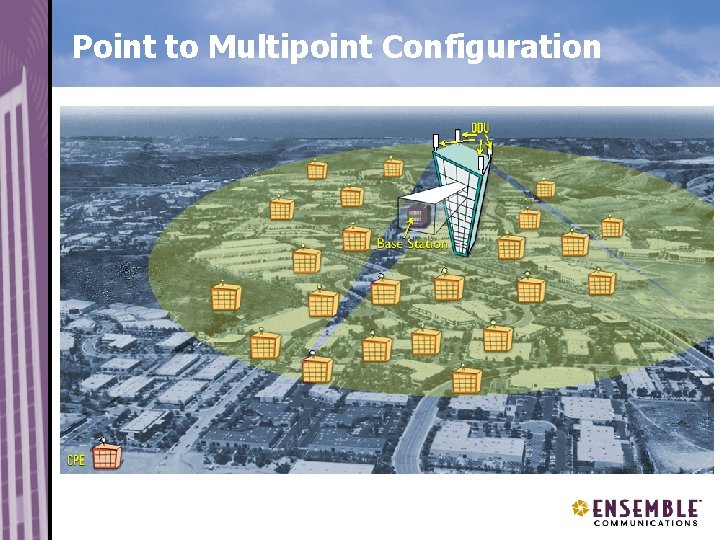 Point to Multipoint Configuration

ODU

Base Station

CPE

ENSEMBLE
COMMUNICATIONS